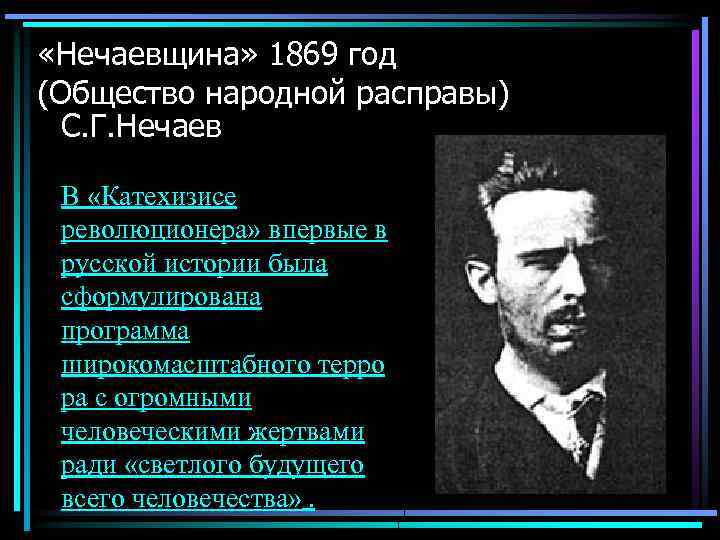 «Нечаевщина» 1869 год
(Общество народной расправы)
С.Г.Нечаев

В «Катехизисе революционера» впервые в русской истории была сформулирована программа широкомасштабного терро ра с огромными человеческими жертвами ради «светлого будущего всего человечества» .